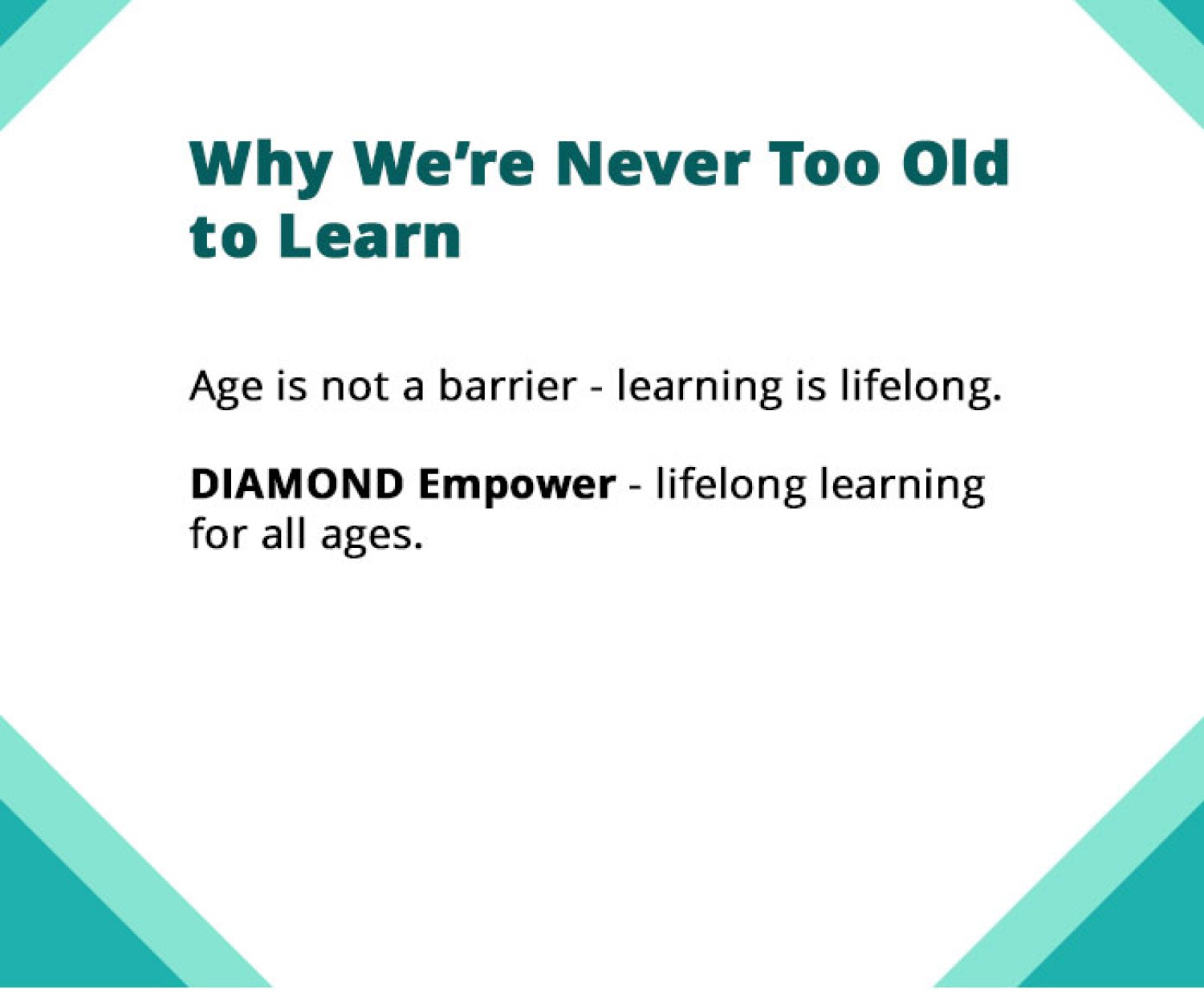 Why We’re Never Too Old to Learn

Age is not a barrier - learning is lifelong.

DIAMOND Empower - lifelong learning for all ages.